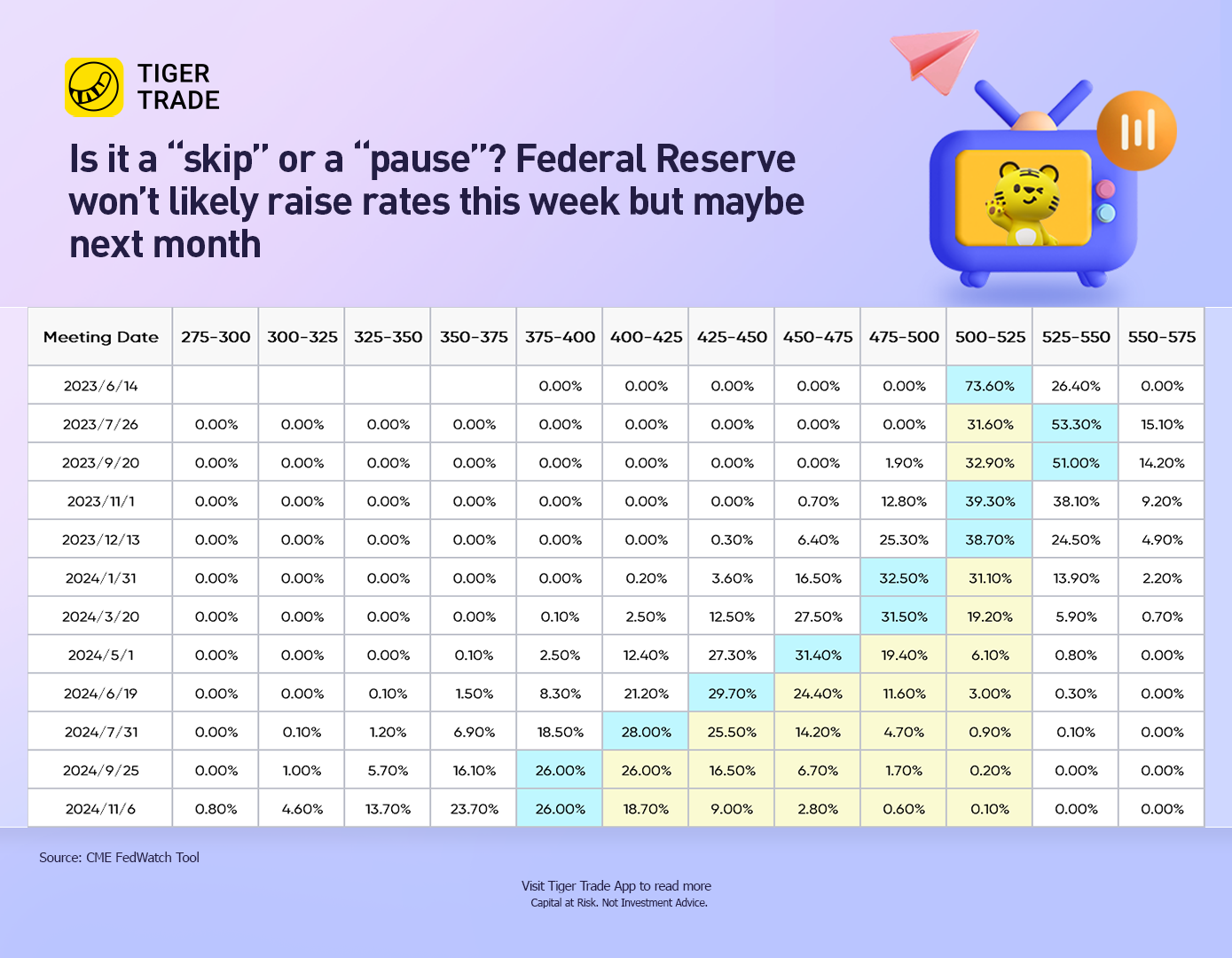 TIGER TRADE

Is it a “skip” or a “pause”? Federal Reserve won’t likely raise rates this week but maybe next month

| Meeting Date | 275-300 | 300-325 | 325-350 | 350-375 | 375-400 | 400-425 | 425-450 | 450-475 | 475-500 | 500-525 | 525-550 | 550-575 |
|---|---|---|---|---|---|---|---|---|---|---|---|---|
| 2023/6/14 | | | | | 0.00% | 0.00% | 0.00% | 0.00% | 0.00% | 73.60% | 26.40% | 0.00% |
| 2023/7/26 | 0.00% | 0.00% | 0.00% | 0.00% | 0.00% | 0.00% | 0.00% | 0.00% | 0.00% | 31.60% | 53.30% | 15.10% |
| 2023/9/20 | 0.00% | 0.00% | 0.00% | 0.00% | 0.00% | 0.00% | 0.00% | 0.00% | 1.90% | 32.90% | 51.00% | 14.20% |
| 2023/11/1 | 0.00% | 0.00% | 0.00% | 0.00% | 0.00% | 0.00% | 0.00% | 0.70% | 12.80% | 39.30% | 38.10% | 9.20% |
| 2023/12/13 | 0.00% | 0.00% | 0.00% | 0.00% | 0.00% | 0.00% | 0.30% | 6.40% | 25.30% | 38.70% | 24.50% | 4.90% |
| 2024/1/31 | 0.00% | 0.00% | 0.00% | 0.00% | 0.00% | 0.20% | 3.60% | 16.50% | 32.50% | 31.10% | 13.90% | 2.20% |
| 2024/3/20 | 0.00% | 0.00% | 0.00% | 0.00% | 0.10% | 2.50% | 12.50% | 27.50% | 31.50% | 19.20% | 5.90% | 0.70% |
| 2024/5/1 | 0.00% | 0.00% | 0.00% | 0.10% | 2.50% | 12.40% | 27.30% | 31.40% | 19.40% | 6.10% | 0.80% | 0.00% |
| 2024/6/19 | 0.00% | 0.00% | 0.10% | 1.50% | 8.30% | 21.20% | 29.70% | 24.40% | 11.60% | 3.00% | 0.30% | 0.00% |
| 2024/7/31 | 0.00% | 0.10% | 1.20% | 6.90% | 18.50% | 28.00% | 25.50% | 14.20% | 4.70% | 0.90% | 0.10% | 0.00% |
| 2024/9/25 | 0.00% | 1.00% | 5.70% | 16.10% | 26.00% | 26.00% | 16.50% | 6.70% | 1.70% | 0.20% | 0.00% | 0.00% |
| 2024/11/6 | 0.80% | 4.60% | 13.70% | 23.70% | 26.00% | 18.70% | 9.00% | 2.80% | 0.60% | 0.10% | 0.00% | 0.00% |

Source: CME FedWatch Tool

Visit Tiger Trade App to read more
Capital at Risk. Not Investment Advice.